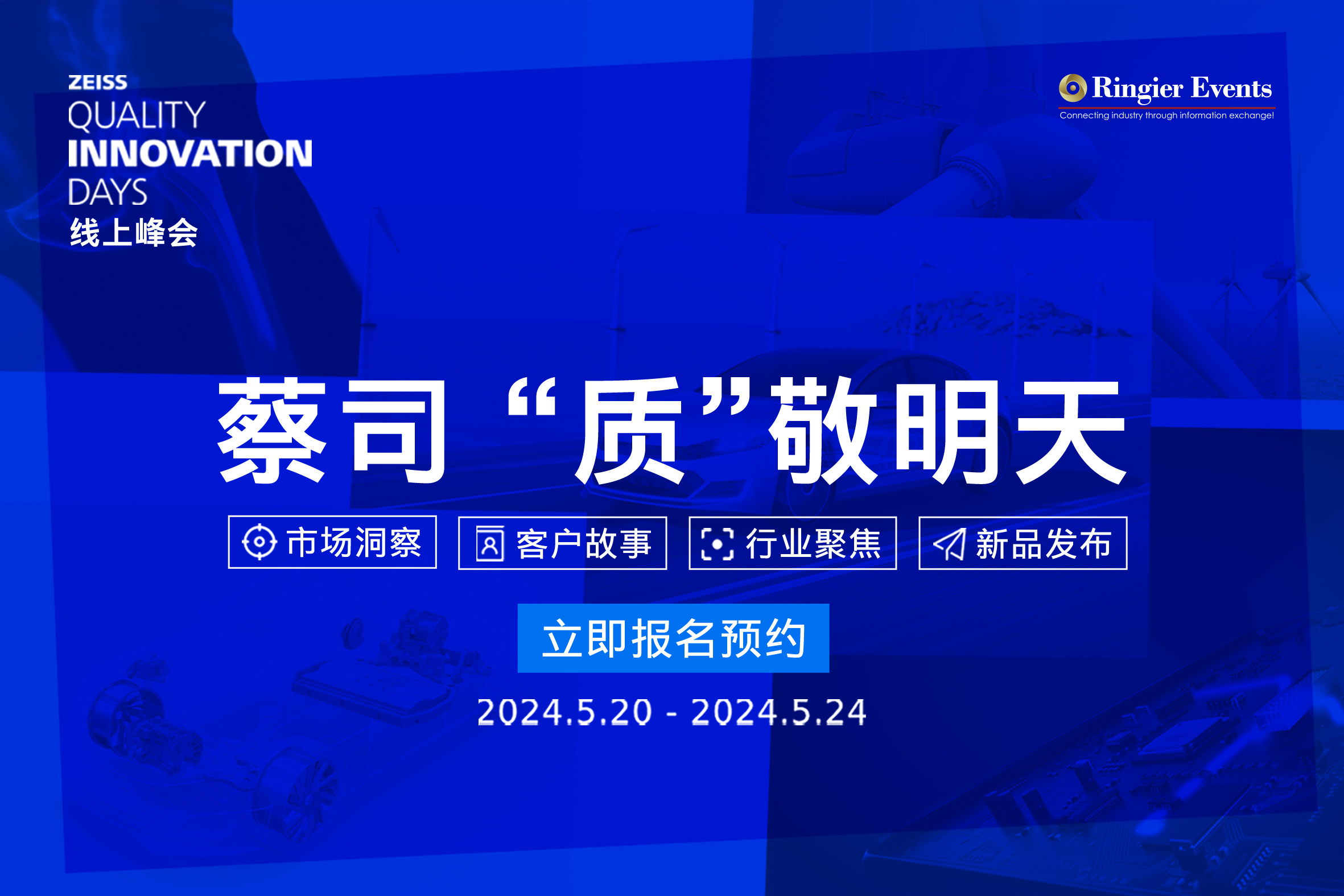 ZEISS
QUALITY
INNOVATION
DAYS
线上峰会

Ringier Events
Connecting industry through information exchange!

蔡司“质”敬明天

市场洞察 客户故事 行业聚焦 新品发布

立即报名预约

2024.5.20 - 2024.5.24